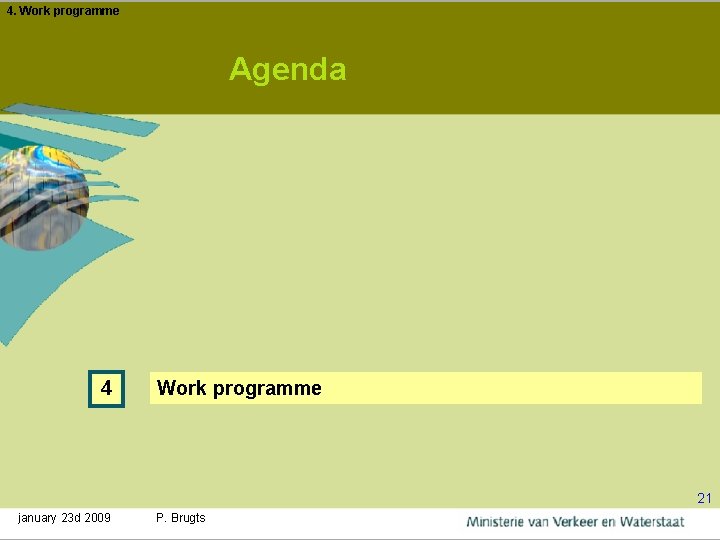 4. Work programme

Agenda

4

Work programme

21

january 23d 2009

P. Brugts

Ministerie van Verkeer en Waterstaat